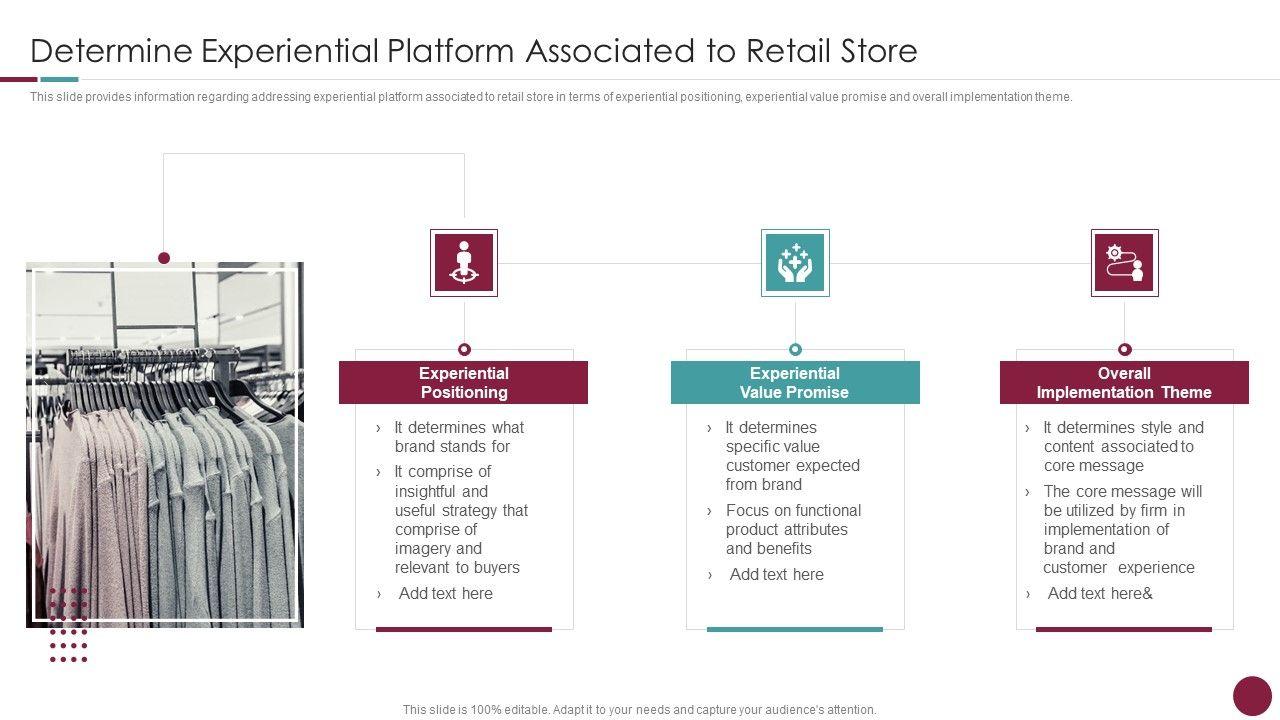 Determine Experiential Platform Associated to Retail Store

This slide provides information regarding addressing experiential platform associated to retail store in terms of experiential positioning, experiential value promise and overall implementation theme.

Experiential Positioning

› It determines what brand stands for

› It comprise of insightful and useful strategy that comprise of imagery and relevant to buyers

› Add text here

Experiential Value Promise

› It determines specific value customer expected from brand

› Focus on functional product attributes and benefits

› Add text here

Overall Implementation Theme

› It determines style and content associated to core message

› The core message will be utilized by firm in implementation of brand and customer experience

› Add text here&

This slide is 100% editable. Adapt it to your needs and capture your audience's attention.